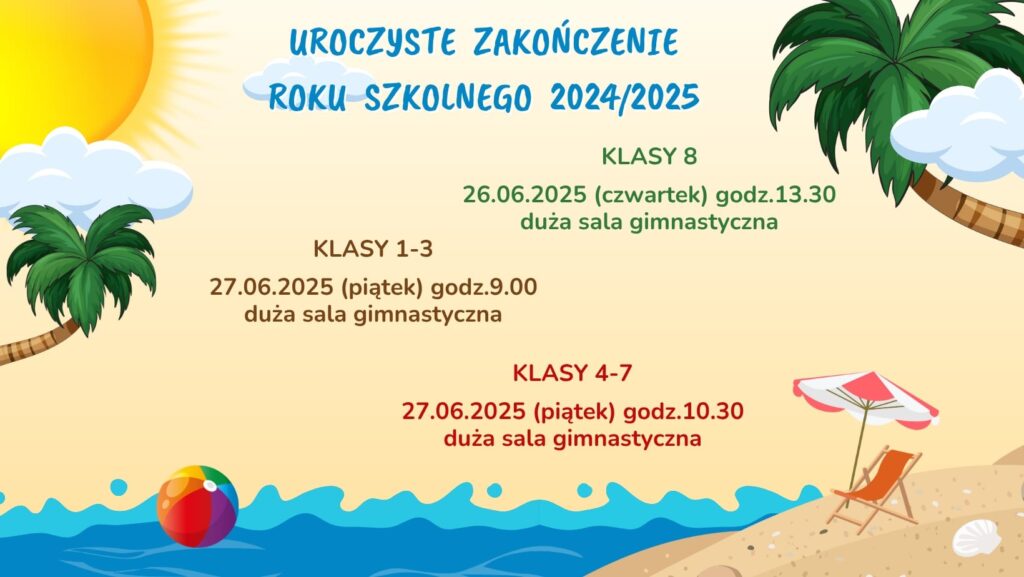 UROCZYSTE ZAKOŃCZENIE ROKU SZKOLNEGO 2024/2025

KLASY 8

26.06.2025 (czwartek) godz.13.30
duża sala gimnastyczna

KLASY 1-3

27.06.2025 (piątek) godz.9.00
duża sala gimnastyczna

KLASY 4-7

27.06.2025 (piątek) godz.10.30
duża sala gimnastyczna